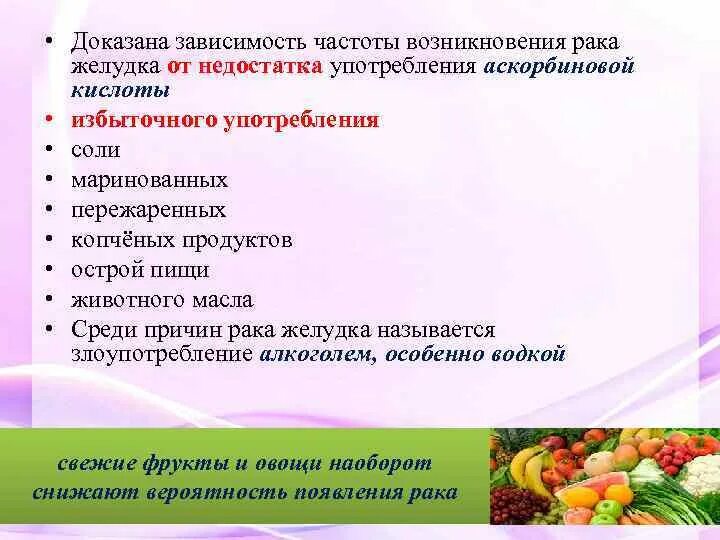 • Доказана зависимость частоты возникновения рака желудка от недостатка употребления аскорбиновой кислоты
• избыточного употребления
• соли
• маринованных
• пережаренных
• копчёных продуктов
• острой пищи
• животного масла
• Среди причин рака желудка называется злоупотребление алкоголем, особенно водкой

свежие фрукты и овощи наоборот снижают вероятность появления рака